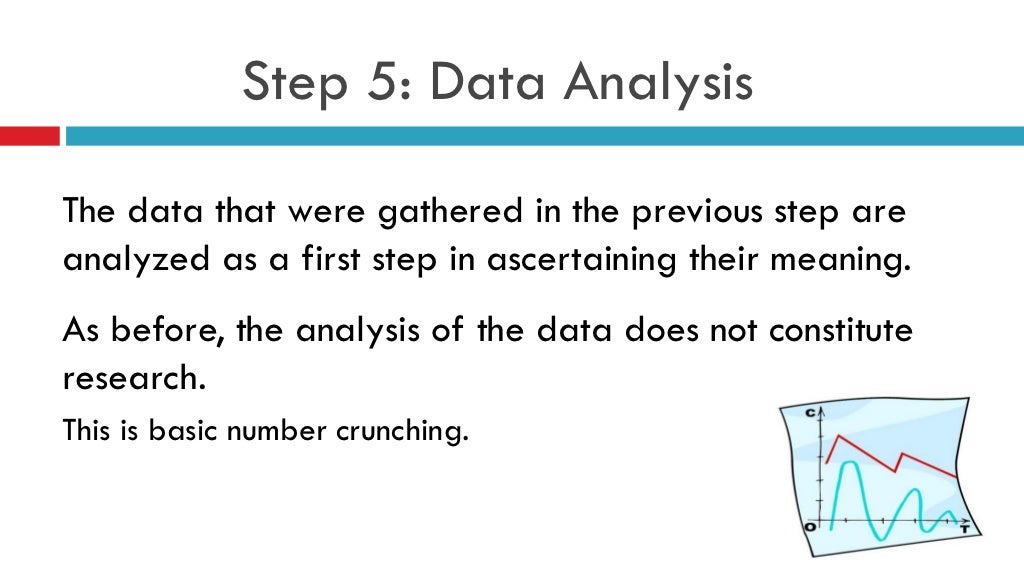 Step 5: Data Analysis

The data that were gathered in the previous step are analyzed as a first step in ascertaining their meaning.

As before, the analysis of the data does not constitute research.

This is basic number crunching.

C

O

T